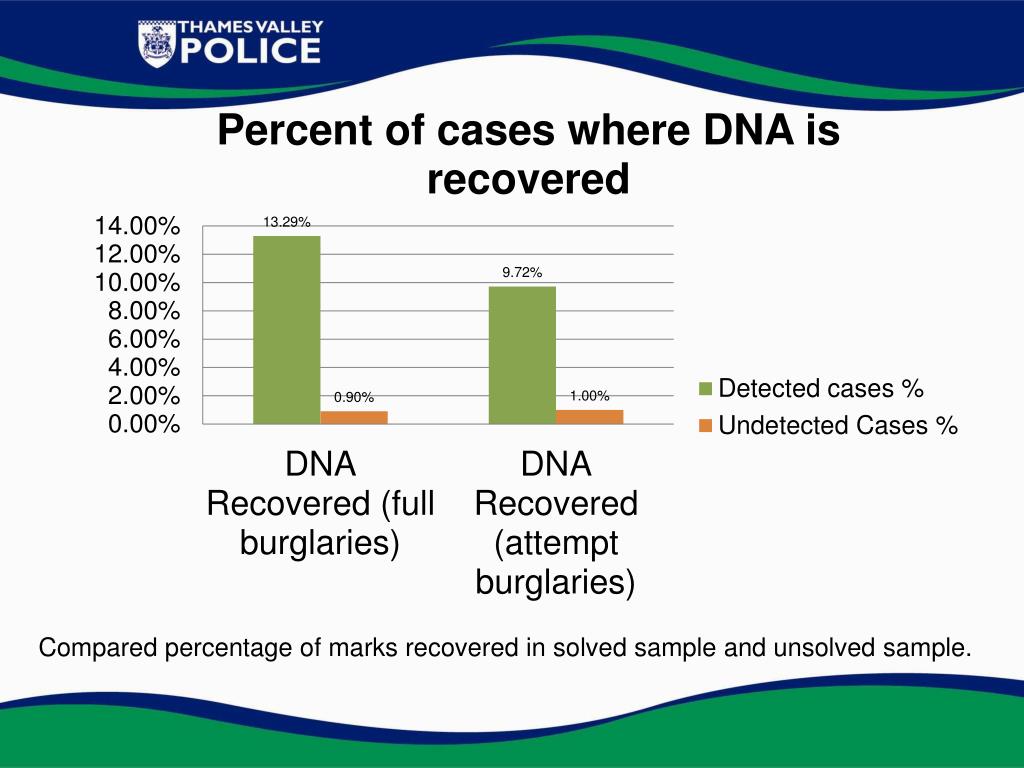 THAMES VALLEY POLICE

Percent of cases where DNA is recovered

14.00%
12.00%
10.00%
8.00%
6.00%
4.00%
2.00%
0.00%

13.29%
0.90%
9.72%
1.00%

DNA Recovered (full burglaries)

DNA Recovered (attempt burglaries)

Detected cases %
Undetected Cases %

Compared percentage of marks recovered in solved sample and unsolved sample.